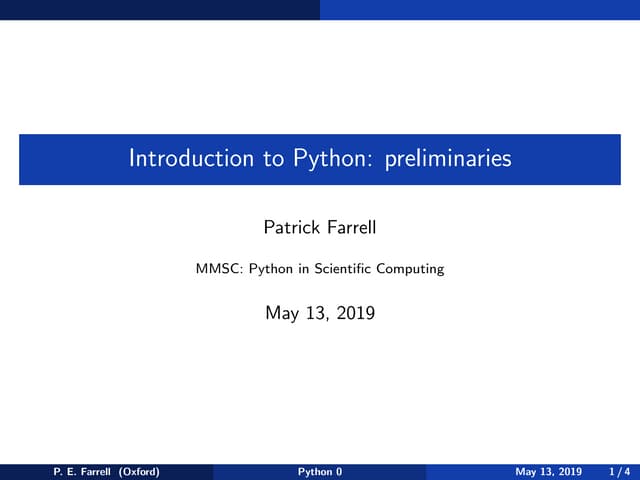 Introduction to Python: preliminaries

Patrick Farrell

MMSC: Python in Scientific Computing

May 13, 2019

P. E. Farrell (Oxford)    Python 0    May 13, 2019    1 / 4